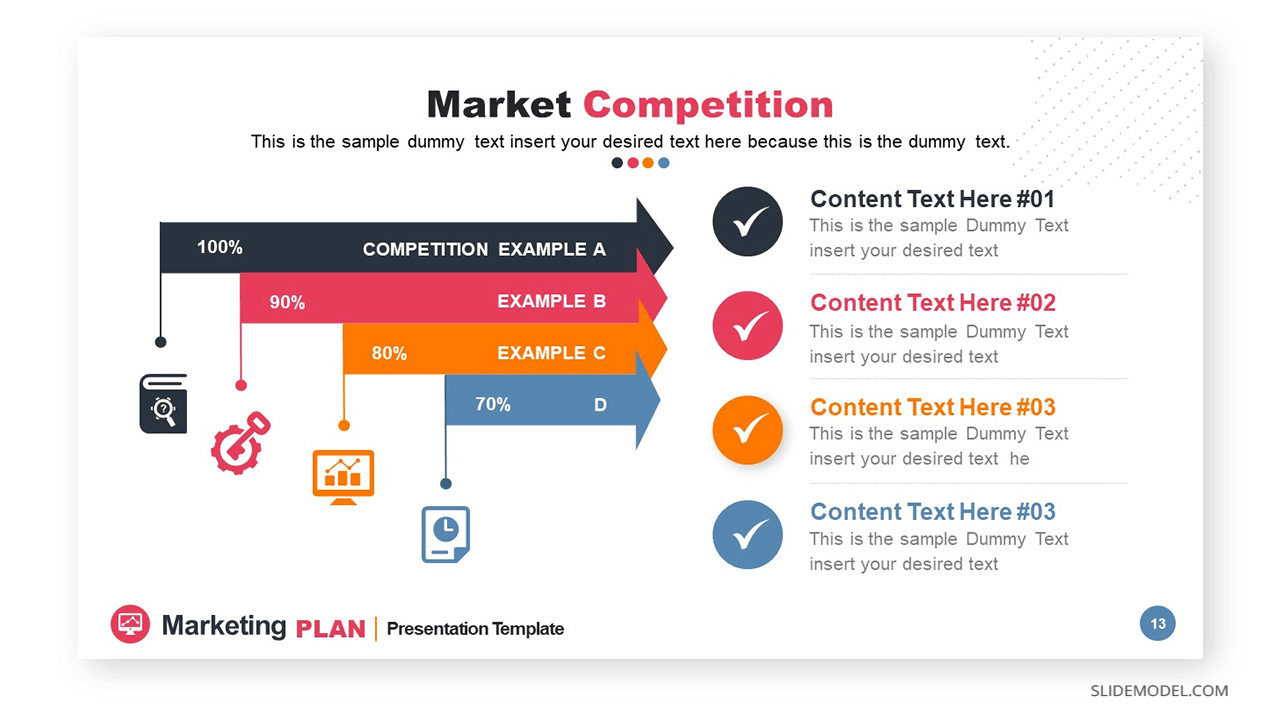 Market Competition

This is the sample dummy text insert your desired text here because this is the dummy text.

100% COMPETITION EXAMPLE A

90% EXAMPLE B

80% EXAMPLE C

70% D

Content Text Here #01
This is the sample Dummy Text insert your desired text

Content Text Here #02
This is the sample Dummy Text insert your desired text

Content Text Here #03
This is the sample Dummy Text insert your desired text he

Content Text Here #03
This is the sample Dummy Text insert your desired text

Marketing PLAN | Presentation Template

13

SLIDEMODEL.COM